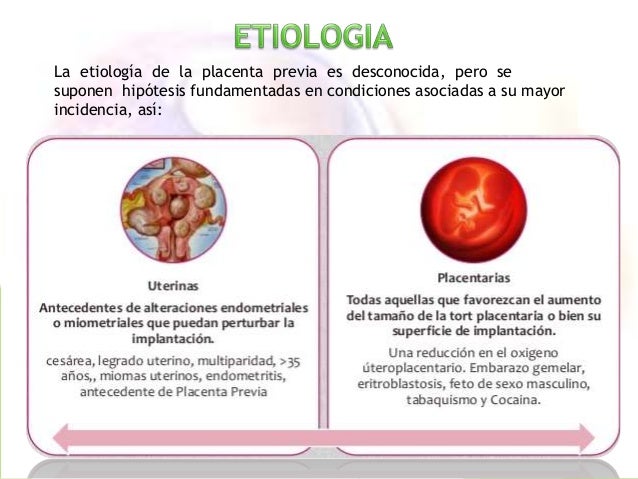 ETIOLOGIA

La etiología de la placenta previa es desconocida, pero se suponen hipótesis fundamentadas en condiciones asociadas a su mayor incidencia, así:

Uterinas

Antecedentes de alteraciones endometriales o miometriales que puedan perturbar la implantación.

cesárea, legrado uterino, multiparidad, >35 años,, miomas uterinos, endometritis, antecedente de Placenta Previa

Placentarias

Todas aquellas que favorezcan el aumento del tamaño de la tort placentaria o bien su superficie de implantación.

Una reducción en el oxigeno úteroplacentario. Embarazo gemelar, eritroblastosis, feto de sexo masculino, tabaquismo y Cocaina.